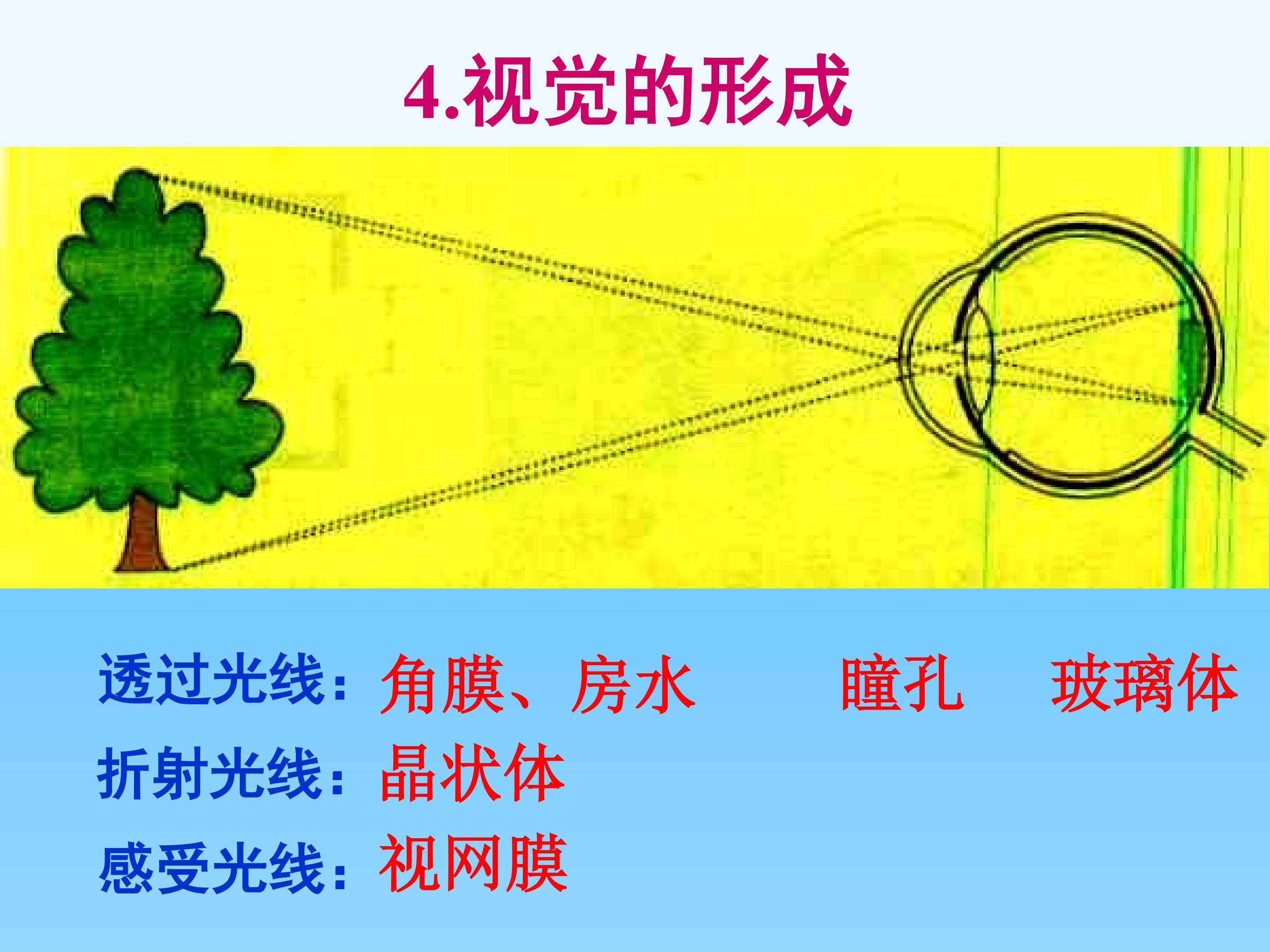 4.视觉的形成

透过光线：角膜、房水　瞳孔　玻璃体

折射光线：晶状体

感受光线：视网膜